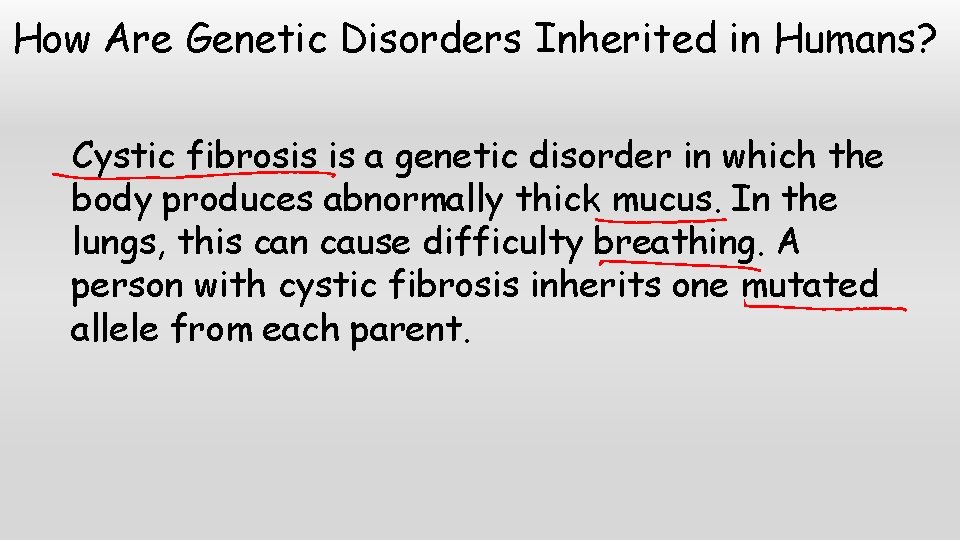 How Are Genetic Disorders Inherited in Humans?

Cystic fibrosis is a genetic disorder in which the body produces abnormally thick mucus. In the lungs, this can cause difficulty breathing. A person with cystic fibrosis inherits one mutated allele from each parent.